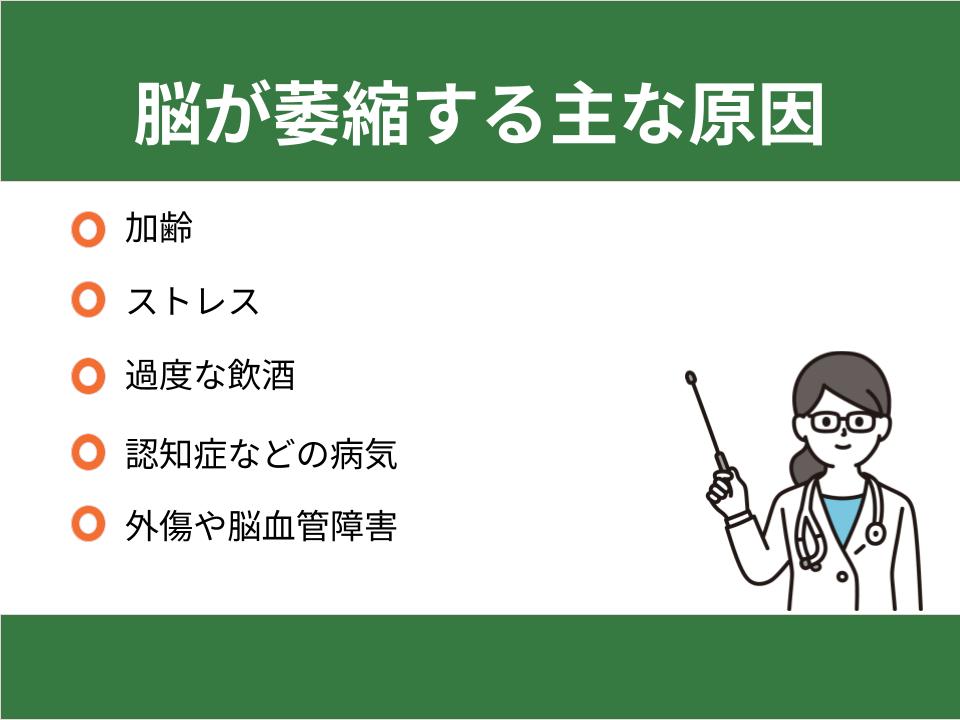 脳が萎縮する主な原因

加齢

ストレス

過度な飲酒

認知症などの病気

外傷や脳血管障害